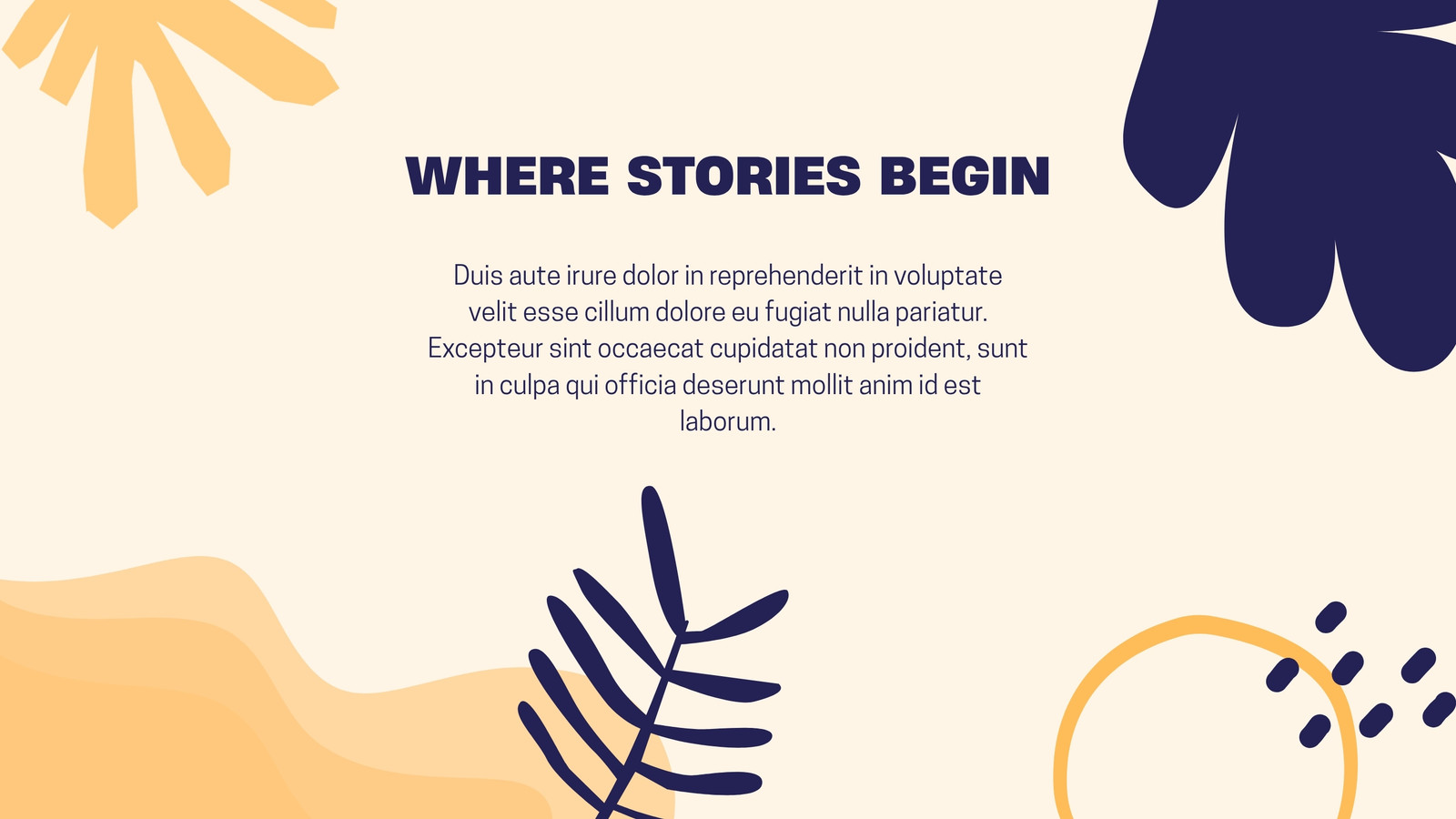 WHERE STORIES BEGIN

Duis aute irure dolor in reprehenderit in voluptate velit esse cillum dolore eu fugiat nulla pariatur. Excepteur sint occaecat cupidatat non proident, sunt in culpa qui officia deserunt mollit anim id est laborum.